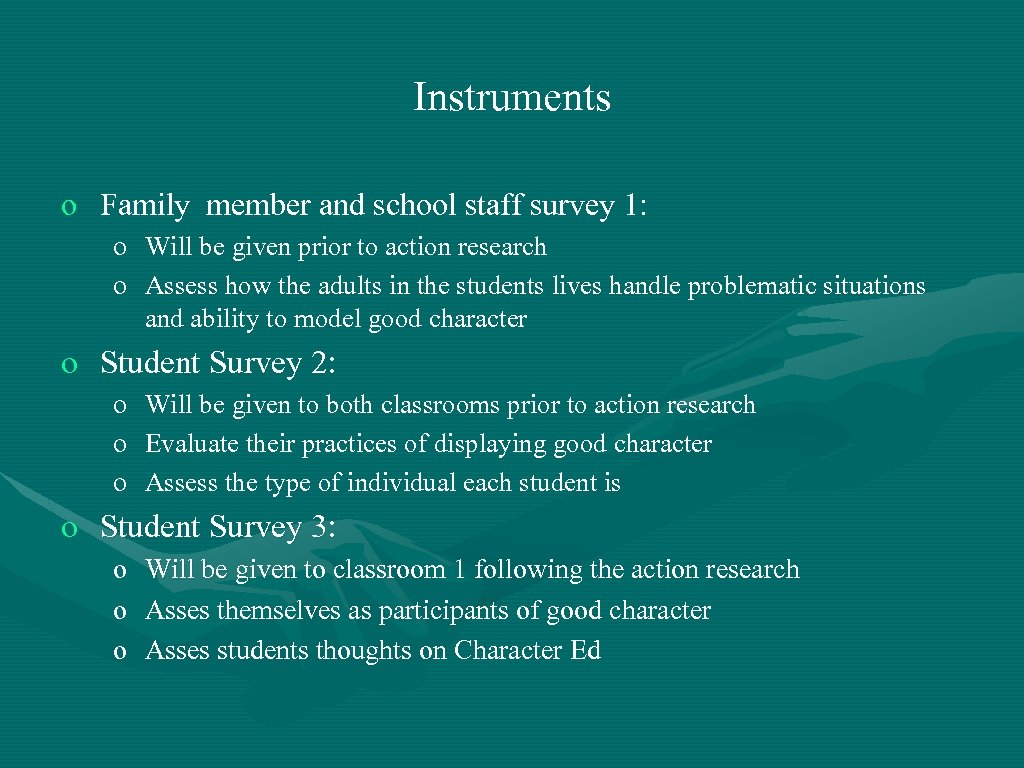 Instruments

o Family member and school staff survey 1:

o Will be given prior to action research
o Assess how the adults in the students lives handle problematic situations and ability to model good character

o Student Survey 2:

o Will be given to both classrooms prior to action research
o Evaluate their practices of displaying good character
o Assess the type of individual each student is

o Student Survey 3:

o Will be given to classroom 1 following the action research
o Asses themselves as participants of good character
o Asses students thoughts on Character Ed